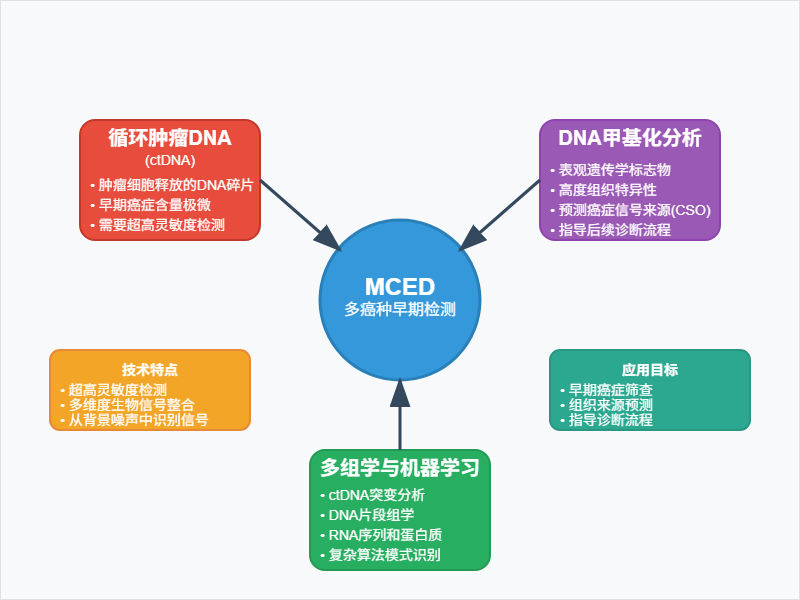 循环肿瘤DNA
(ctDNA)
• 肿瘤细胞释放的DNA碎片
• 早期癌症含量极微
• 需要超高灵敏度检测

DNA甲基化分析
• 表观遗传学标志物
• 高度组织特异性
• 预测癌症信号来源(CSO)
• 指导后续诊断流程

MCED
多癌种早期检测

技术特点
• 超高灵敏度检测
• 多维度生物信号整合
• 从背景噪声中识别信号

应用目标
• 早期癌症筛查
• 组织来源预测
• 指导诊断流程

多组学与机器学习
• ctDNA突变分析
• DNA片段组学
• RNA序列和蛋白质
• 复杂算法模式识别